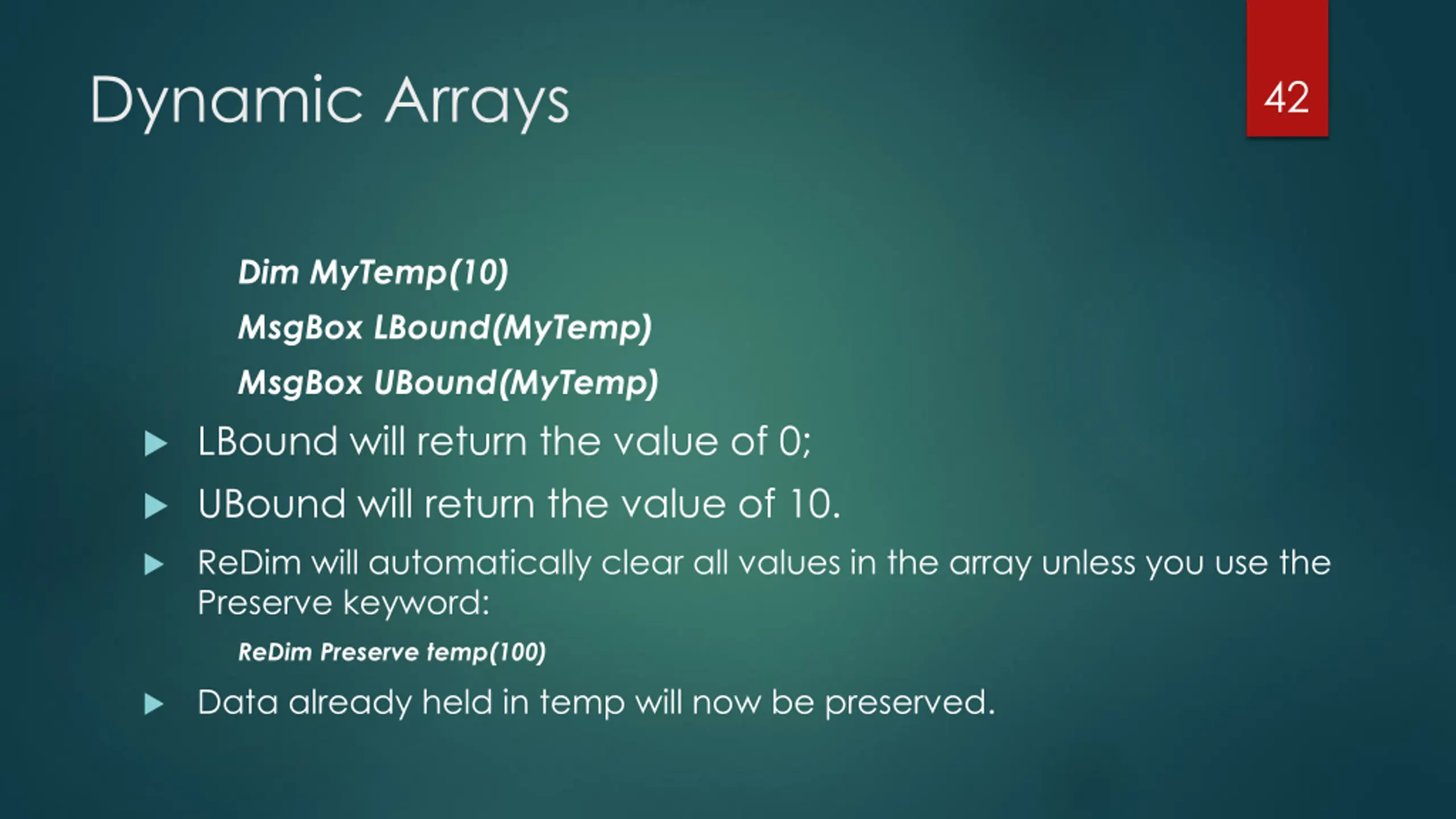 Dynamic Arrays

42

Dim MyTemp(10)

MsgBox LBound(MyTemp)

MsgBox UBound(MyTemp)

LBound will return the value of 0;

UBound will return the value of 10.

ReDim will automatically clear all values in the array unless you use the Preserve keyword:

ReDim Preserve temp(100)

Data already held in temp will now be preserved.